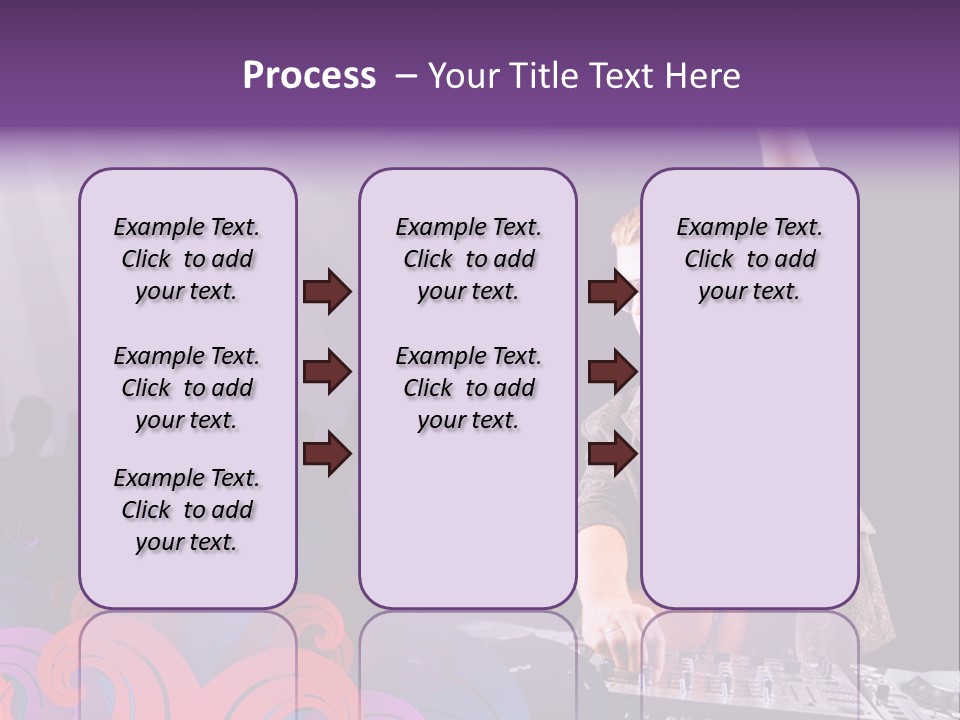 Process – Your Title Text Here

Example Text. Click to add your text.

Example Text. Click to add your text.

Example Text. Click to add your text.

Example Text. Click to add your text.

Example Text. Click to add your text.

Example Text. Click to add your text.